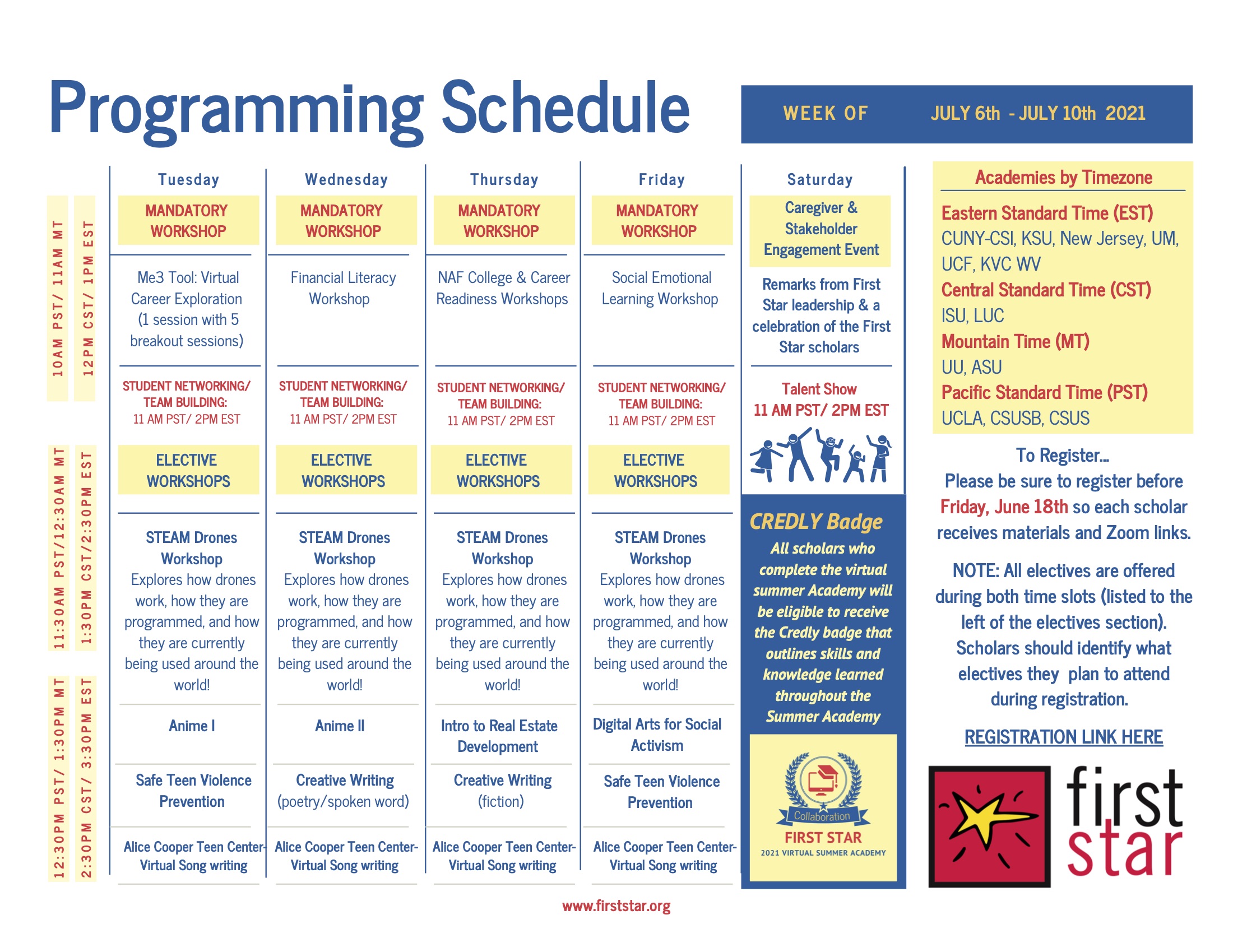 Programming Schedule

WEEK OF JULY 6th - JULY 10th 2021

10AM PST/ 11AM MT
12PM CST/ 1PM EST

11:30AM PST/12:30AM MT
1:30PM CST/2:30PM EST

12:30PM PST/ 1:30PM MT
2:30PM CST/ 3:30PM EST

Tuesday

MANDATORY WORKSHOP

Me3 Tool: Virtual Career Exploration (1 session with 5 breakout sessions)

STUDENT NETWORKING/ TEAM BUILDING: 11 AM PST/ 2PM EST

ELECTIVE WORKSHOPS

STEAM Drones Workshop
Explores how drones work, how they are programmed, and how they are currently being used around the world!

Anime I

Safe Teen Violence Prevention

Alice Cooper Teen Center- Virtual Song writing

Wednesday

MANDATORY WORKSHOP

Financial Literacy Workshop

STUDENT NETWORKING/ TEAM BUILDING: 11 AM PST/ 2PM EST

ELECTIVE WORKSHOPS

STEAM Drones Workshop
Explores how drones work, how they are programmed, and how they are currently being used around the world!

Anime II

Creative Writing (poetry/spoken word)

Alice Cooper Teen Center- Virtual Song writing

Thursday

MANDATORY WORKSHOP

NAF College & Career Readiness Workshops

STUDENT NETWORKING/ TEAM BUILDING: 11 AM PST/ 2PM EST

ELECTIVE WORKSHOPS

STEAM Drones Workshop
Explores how drones work, how they are programmed, and how they are currently being used around the world!

Intro to Real Estate Development

Creative Writing (fiction)

Alice Cooper Teen Center- Virtual Song writing

Friday

MANDATORY WORKSHOP

Social Emotional Learning Workshop

STUDENT NETWORKING/ TEAM BUILDING: 11 AM PST/ 2PM EST

ELECTIVE WORKSHOPS

STEAM Drones Workshop
Explores how drones work, how they are programmed, and how they are currently being used around the world!

Digital Arts for Social Activism

Safe Teen Violence Prevention

Alice Cooper Teen Center- Virtual Song writing

Saturday

Caregiver & Stakeholder Engagement Event

Remarks from First Star leadership & a celebration of the First Star scholars

Talent Show
11 AM PST/ 2PM EST

CREDLY Badge
All scholars who complete the virtual summer Academy will be eligible to receive the Credly badge that outlines skills and knowledge learned throughout the Summer Academy

Collaboration
FIRST STAR
2021 VIRTUAL SUMMER ACADEMY

Academies by Timezone
Eastern Standard Time (EST)
CUNY-CSI, KSU, New Jersey, UM, UCF, KVC WV
Central Standard Time (CST)
ISU, LUC
Mountain Time (MT)
UU, ASU
Pacific Standard Time (PST)
UCLA, CSUSB, CSUS

To Register...
Please be sure to register before Friday, June 18th so each scholar receives materials and Zoom links.

NOTE: All electives are offered during both time slots (listed to the left of the electives section). Scholars should identify what electives they plan to attend during registration.

REGISTRATION LINK HERE

first star

www.firststar.org